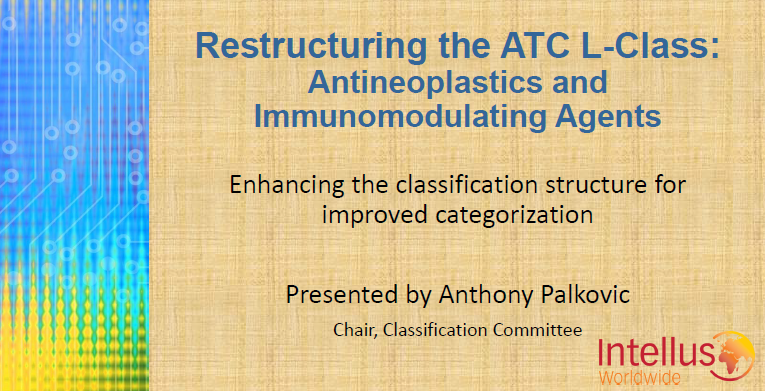 Restructuring the ATC L-Class:
Antineoplastics and Immunomodulating Agents

Enhancing the classification structure for improved categorization

Presented by Anthony Palkovic

Chair, Classification Committee

Intellus
Worldwide